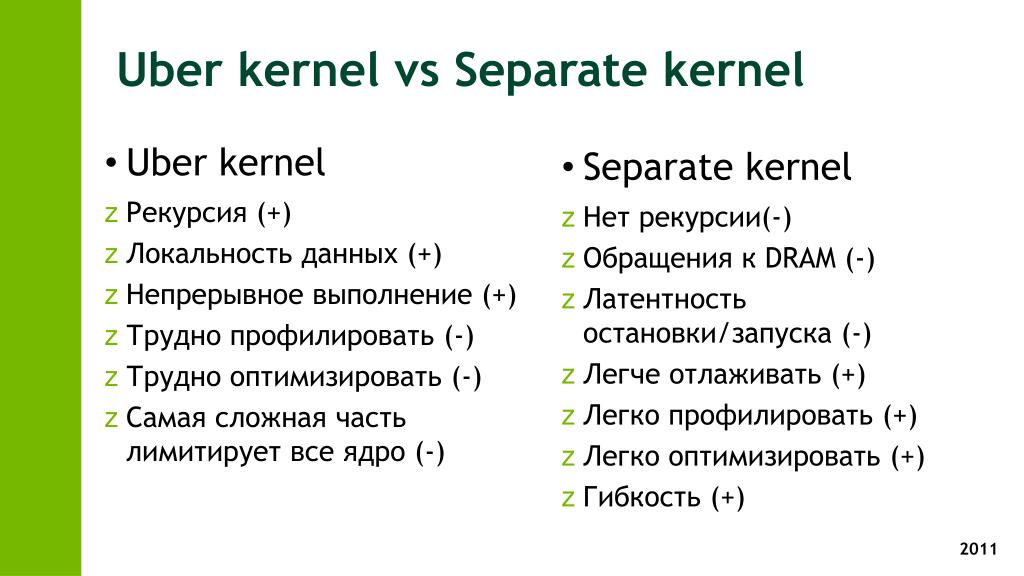 Uber kernel vs Separate kernel

• Uber kernel
z Рекурсия (+)
z Локальность данных (+)
z Непрерывное выполнение (+)
z Трудно профилировать (-)
z Трудно оптимизировать (-)
z Самая сложная часть лимитирует все ядро (-)

• Separate kernel
z Нет рекурсии(-)
z Обращения к DRAM (-)
z Латентность остановки/запуска (-)
z Легче отлаживать (+)
z Легко профилировать (+)
z Легко оптимизировать (+)
z Гибкость (+)

2011